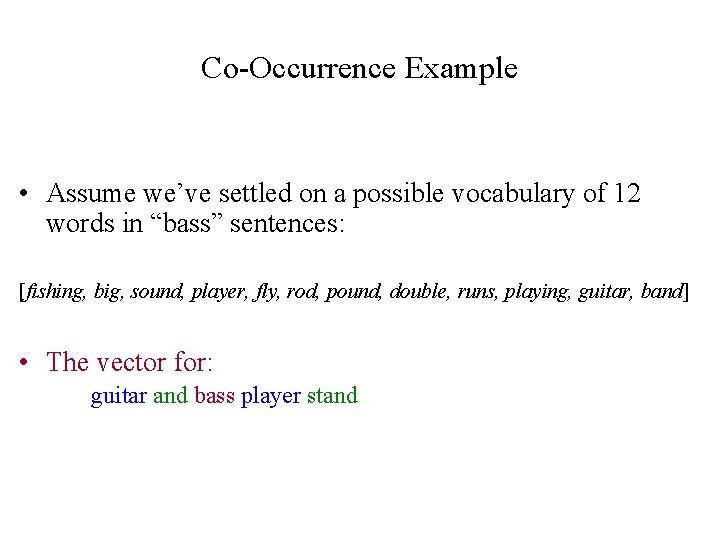 Co-Occurrence Example

• Assume we've settled on a possible vocabulary of 12 words in "bass" sentences:

[fishing, big, sound, player, fly, rod, pound, double, runs, playing, guitar, band]

• The vector for:

guitar and bass player stand